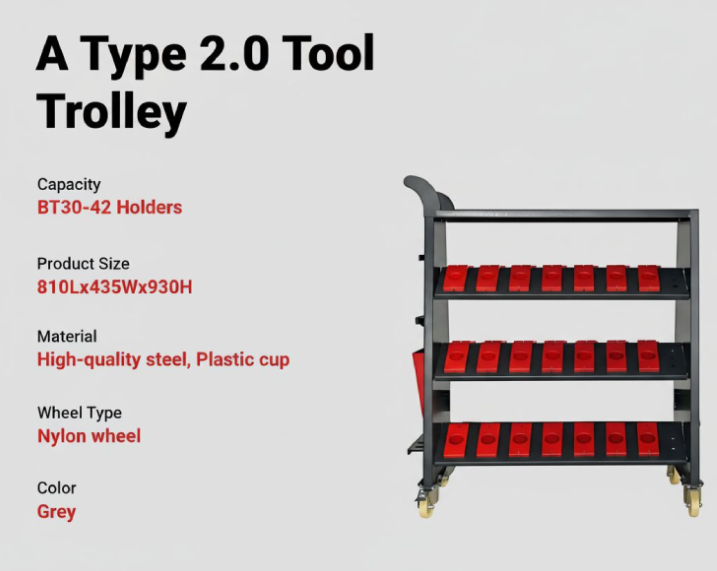 A Type 2.0 Tool Trolley

Capacity
BT30-42 Holders

Product Size
810Lx435Wx930H

Material
High-quality steel, Plastic cup

Wheel Type
Nylon wheel

Color
Grey